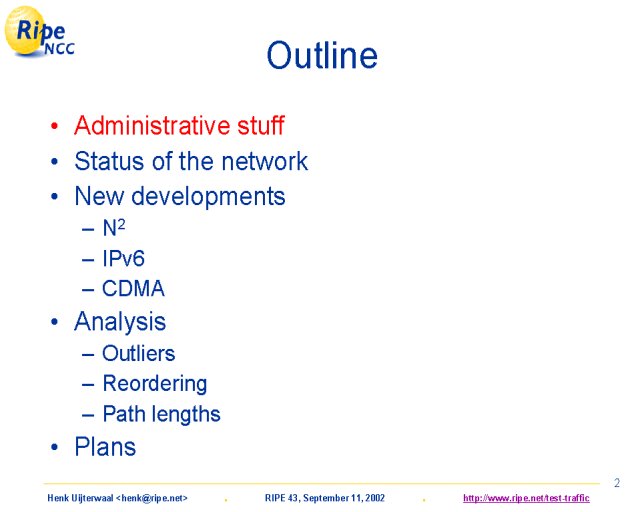 Ripe NCC

Outline

• Administrative stuff
• Status of the network
• New developments
– $N^2$
– IPv6
– CDMA
• Analysis
– Outliers
– Reordering
– Path lengths
• Plans

2

Henk Uijterwaal <henk@ripe.net> . RIPE 43, September 11, 2002 . http://www.ripe.net/test-traffic